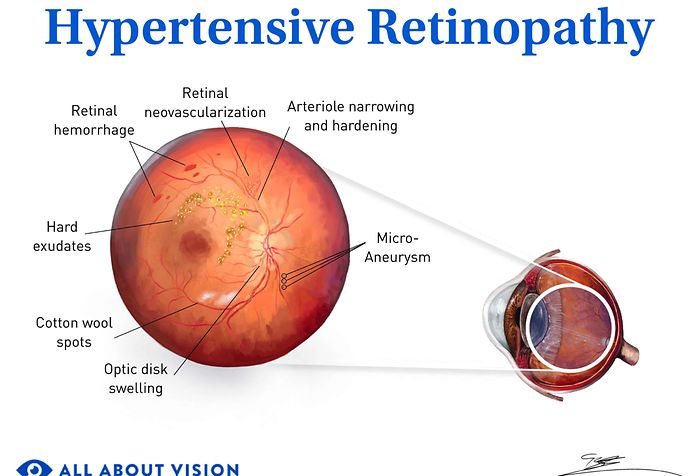 Hypertensive Retinopathy

Retinal hemorrhage

Retinal neovascularization

Arteriole narrowing and hardening

Hard exudates

Micro-Aneurysm

Cotton wool spots

Optic disk swelling

ALL ABOUT VISION